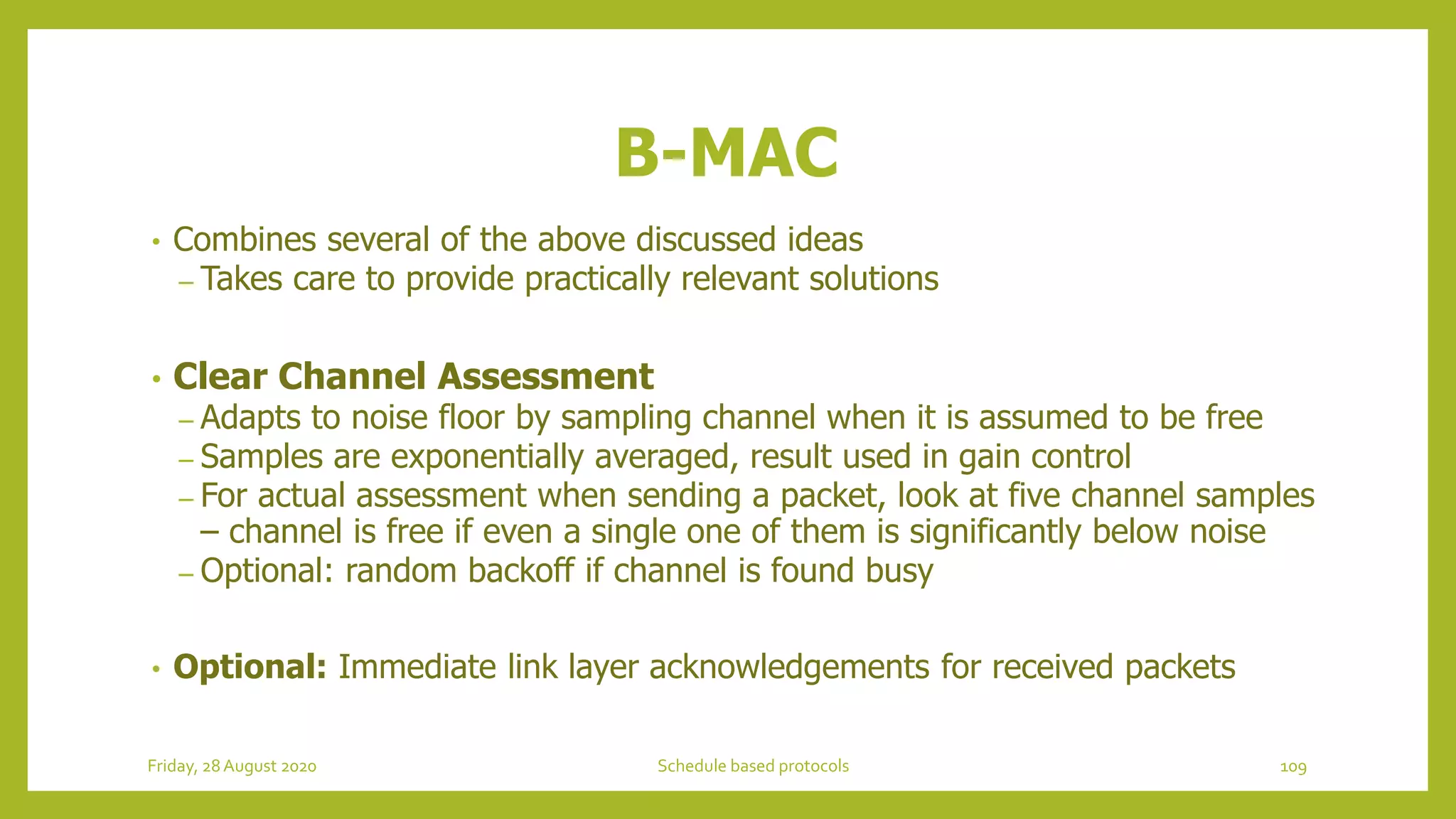 B-MAC

• Combines several of the above discussed ideas
– Takes care to provide practically relevant solutions

• Clear Channel Assessment
– Adapts to noise floor by sampling channel when it is assumed to be free
– Samples are exponentially averaged, result used in gain control
– For actual assessment when sending a packet, look at five channel samples – channel is free if even a single one of them is significantly below noise
– Optional: random backoff if channel is found busy

• Optional: Immediate link layer acknowledgements for received packets

Friday, 28 August 2020
Schedule based protocols
109